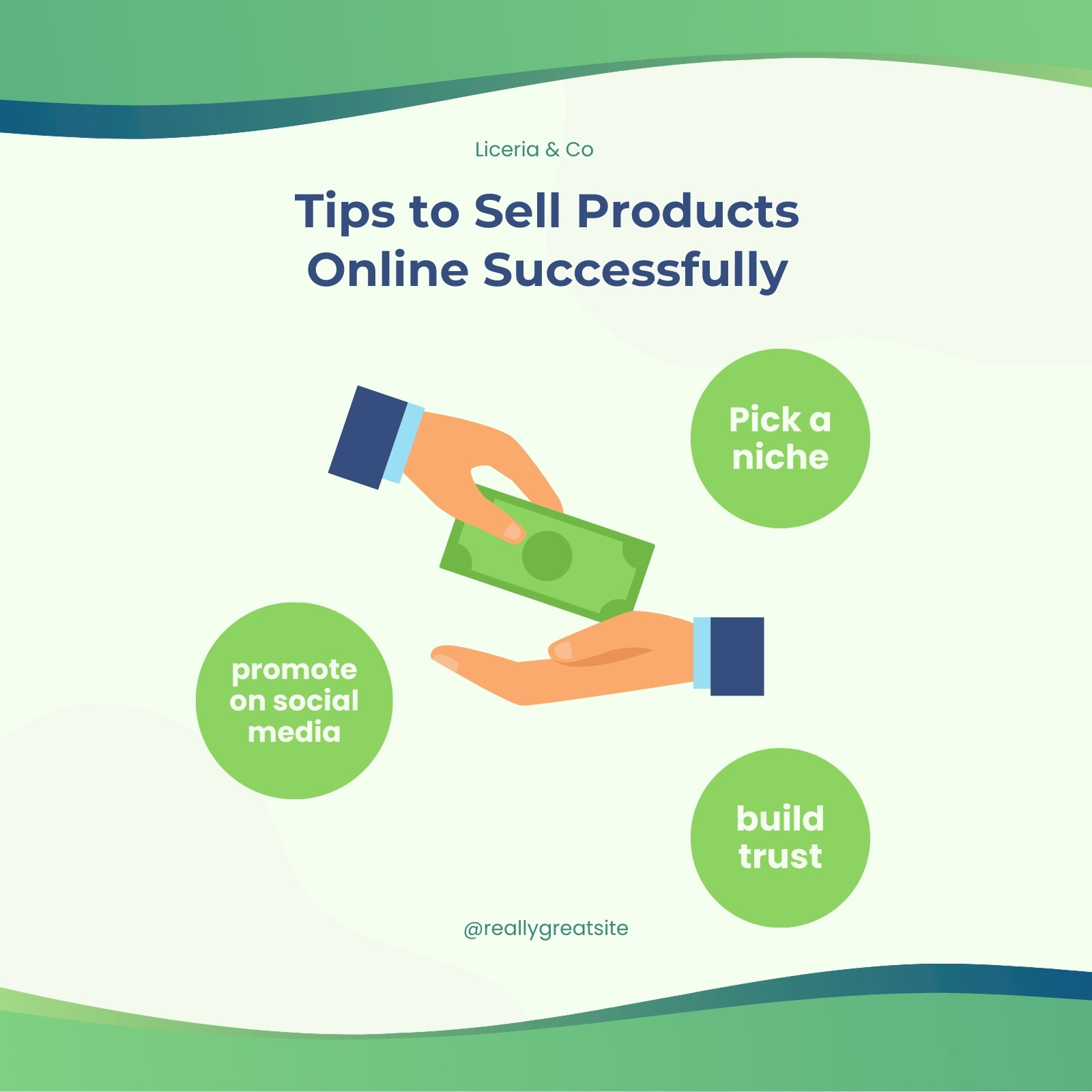 Liceria & Co

Tips to Sell Products Online Successfully

Pick a niche

promote on social media

build trust

@reallygreatsite